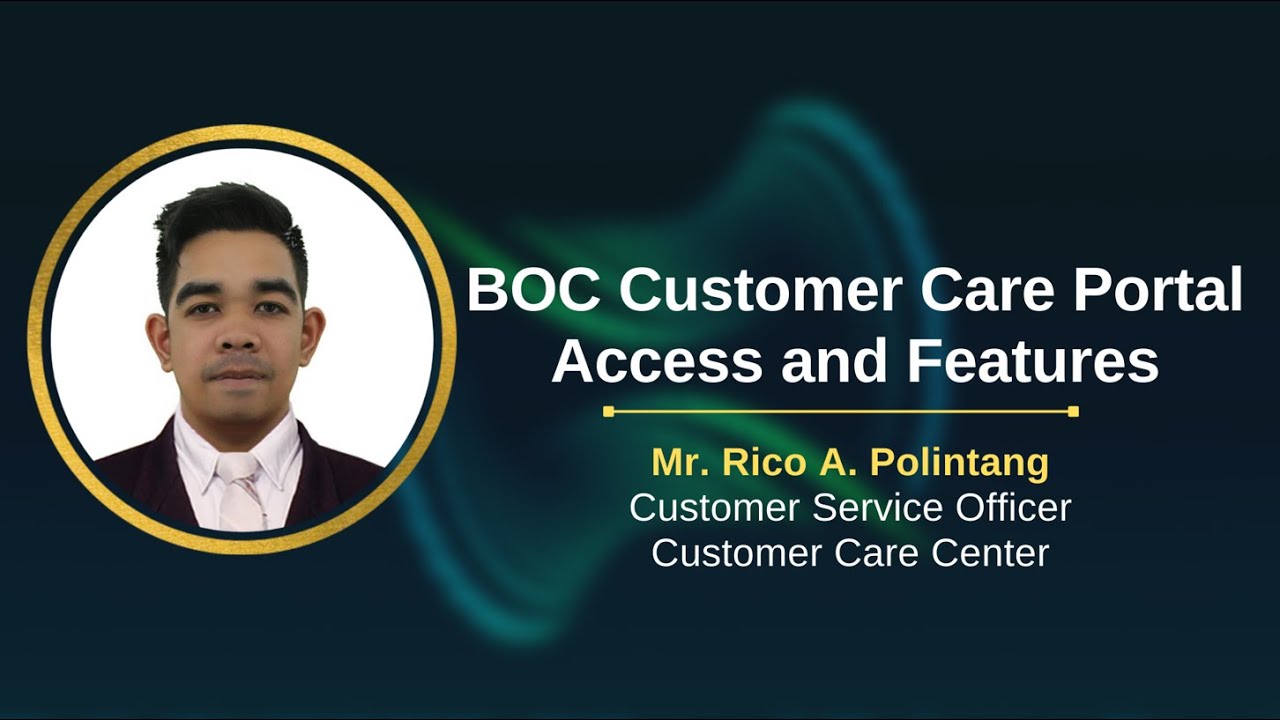 BOC Customer Care Portal Access and Features

Mr. Rico A. Polintang
Customer Service Officer
Customer Care Center